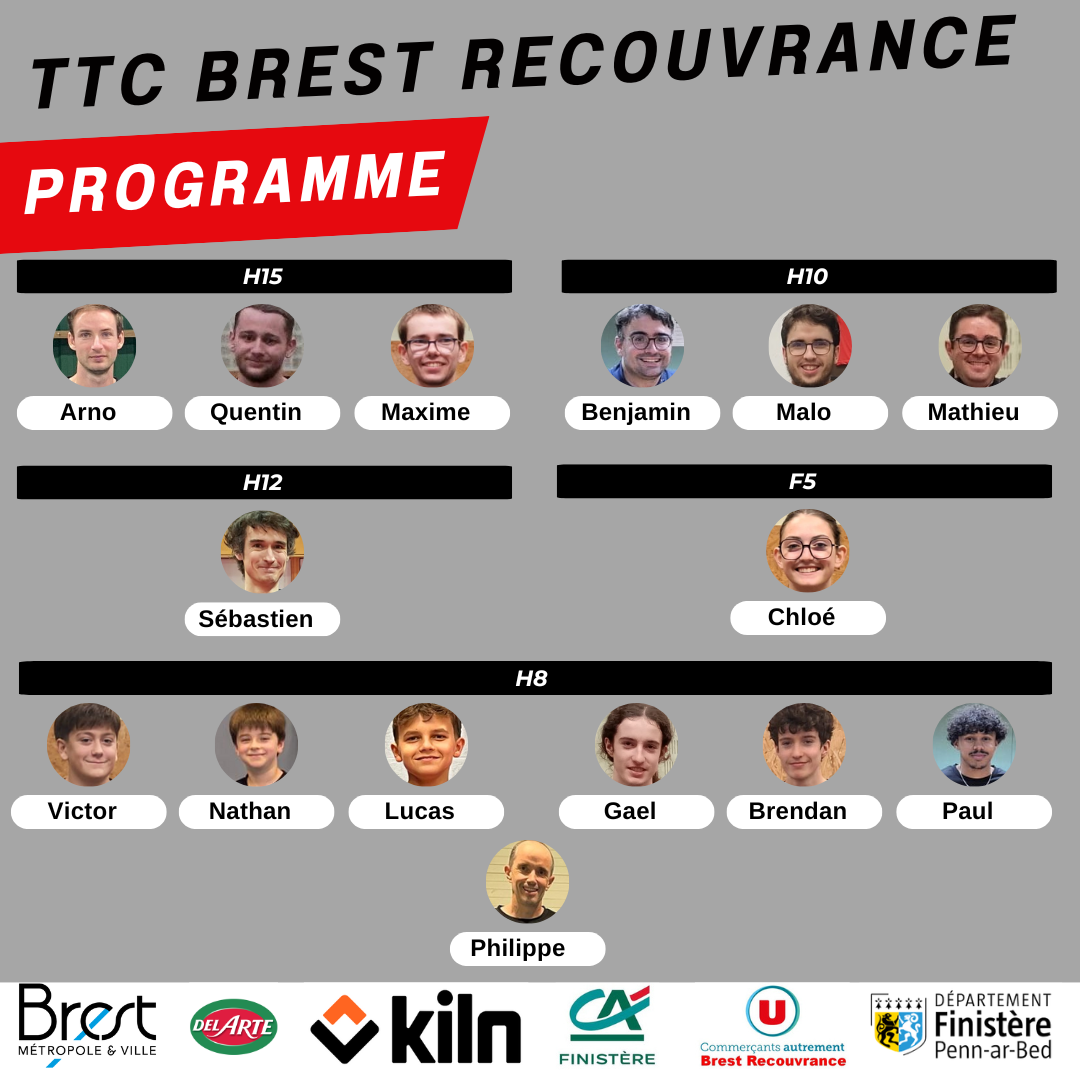 TTC BREST RECOUVRANCE

PROGRAMME

H15

Arno Quentin Maxime

H10

Benjamin Malo Mathieu

H12

Sébastien

F5

Chloé

H8

Victor Nathan Lucas Gael Brendan Paul

Philippe

Brest MÉTROPOLE & VILLE

DEL ARTE

kiln

CA FINISTÈRE

U Commerçants autrement Brest Recouvrance

DÉPARTEMENT Finistère Penn-ar-Bed